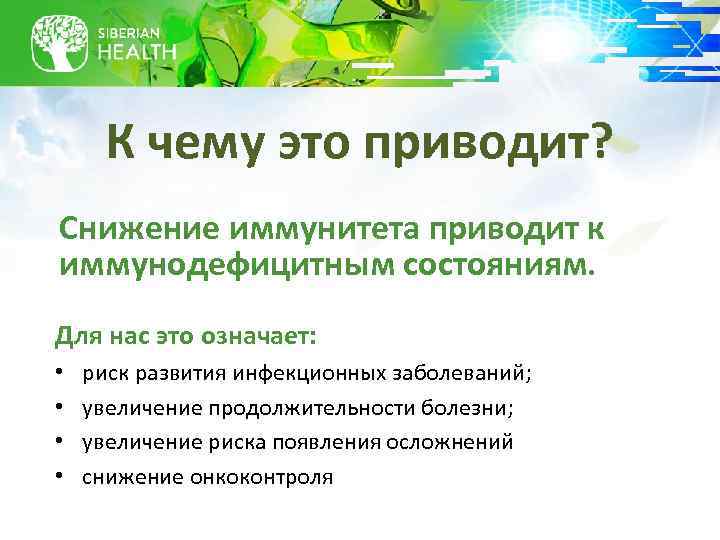 SIBERIAN HEALTH

К чему это приводит?

Снижение иммунитета приводит к иммунодефицитным состояниям.

Для нас это означает:

• риск развития инфекционных заболеваний;
• увеличение продолжительности болезни;
• увеличение риска появления осложнений
• снижение онкоконтроля